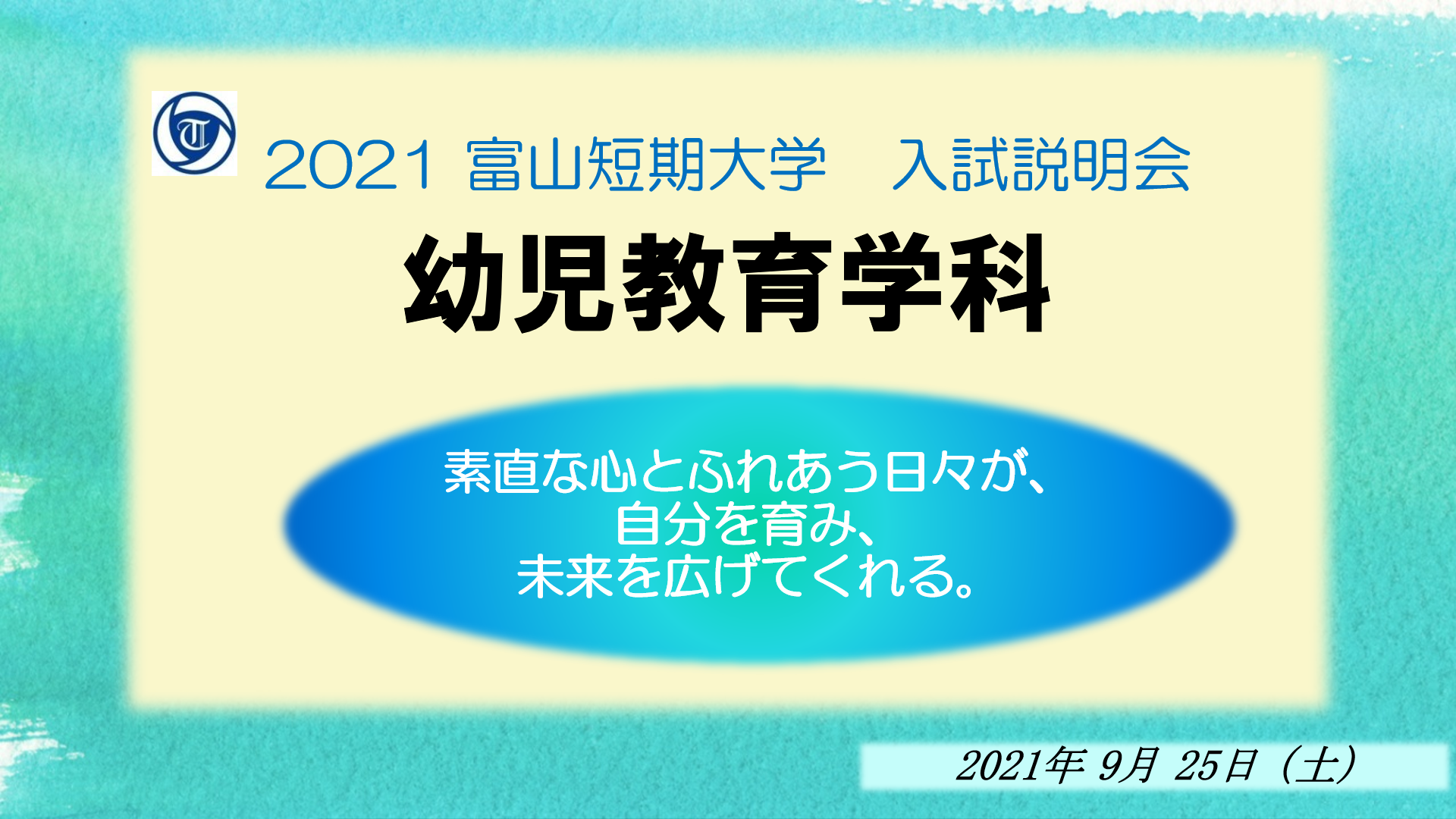 T

2021 富山短期大学　入試説明会

幼児教育学科

素直な心とふれあう日々が、
自分を育み、
未来を広げてくれる。

2021年 9月 25日（土）